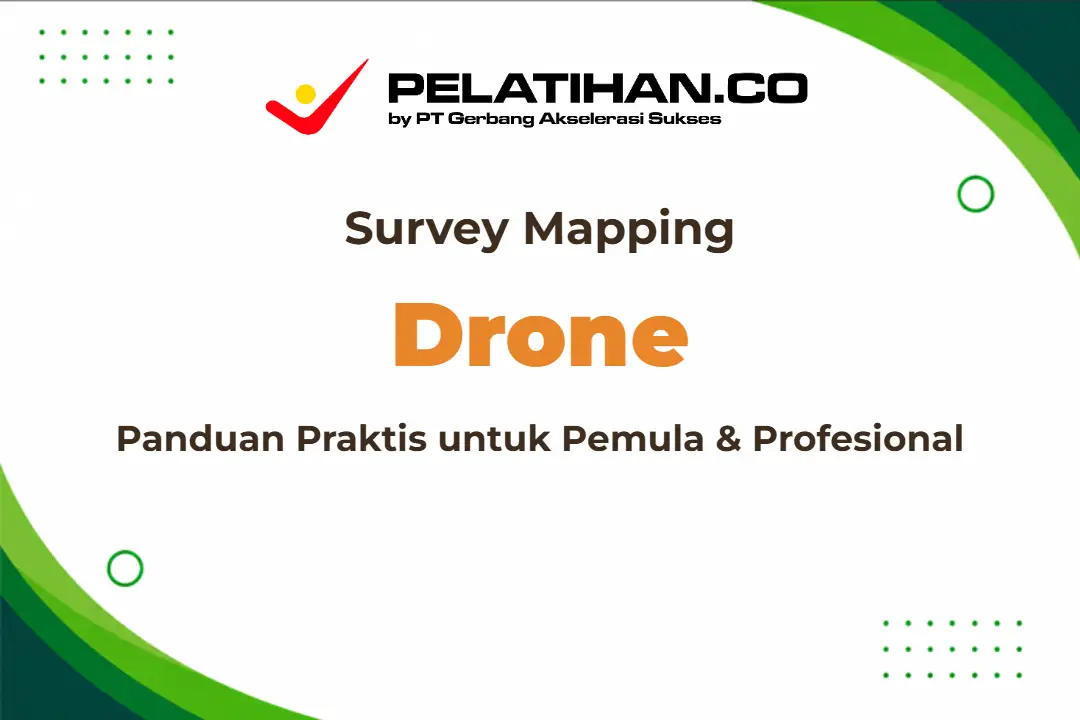 PELATIHAN.CO
by PT Gerbang Akselerasi Sukses

Survey Mapping

Drone

Panduan Praktis untuk Pemula & Profesional